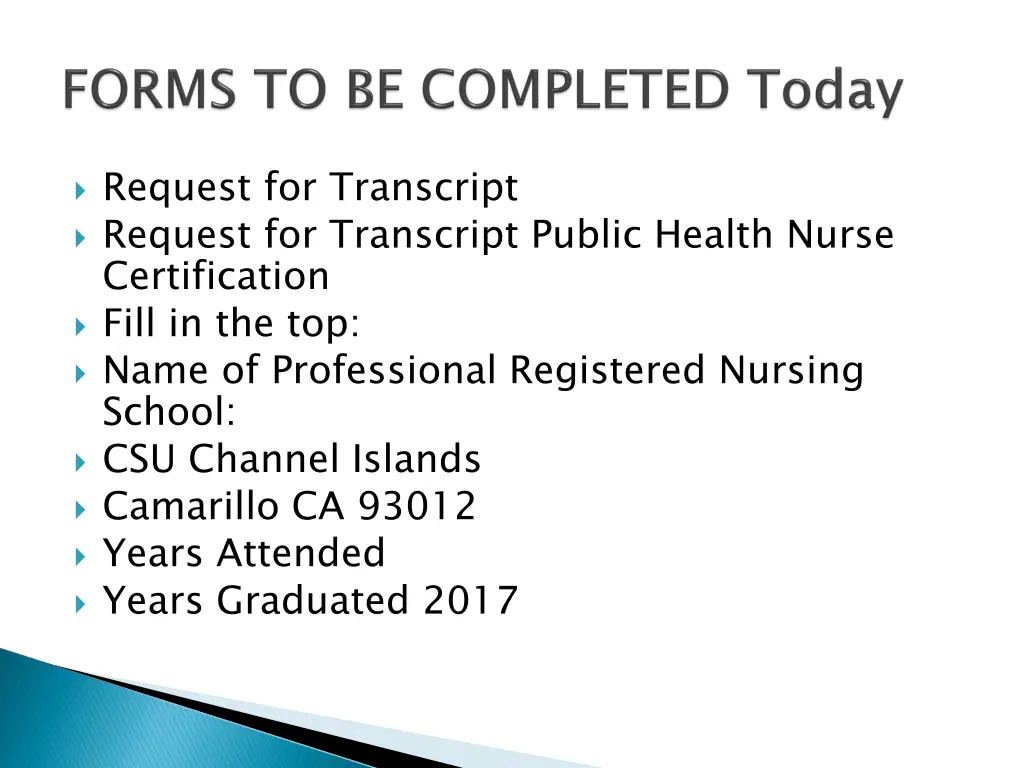 FORMS TO BE COMPLETED Today

Request for Transcript
Request for Transcript Public Health Nurse Certification
Fill in the top:
Name of Professional Registered Nursing School:
CSU Channel Islands
Camarillo CA 93012
Years Attended
Years Graduated 2017